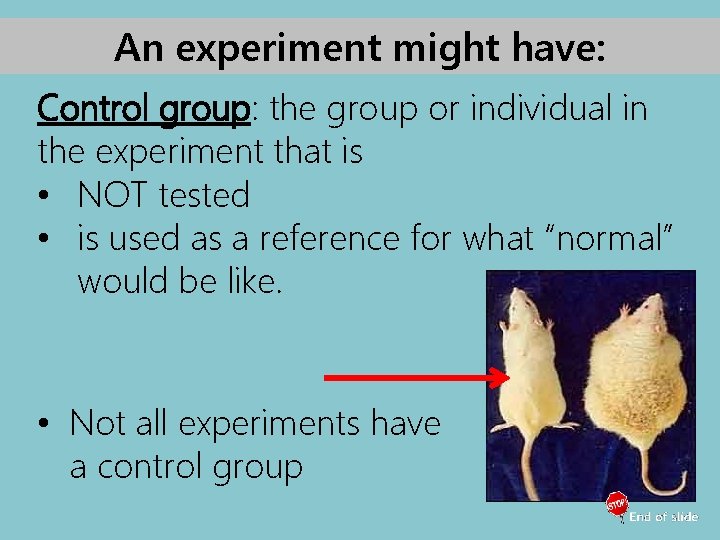 An experiment might have:

Control group: the group or individual in the experiment that is
• NOT tested
• is used as a reference for what “normal” would be like.

• Not all experiments have a control group

STOP
End of slide